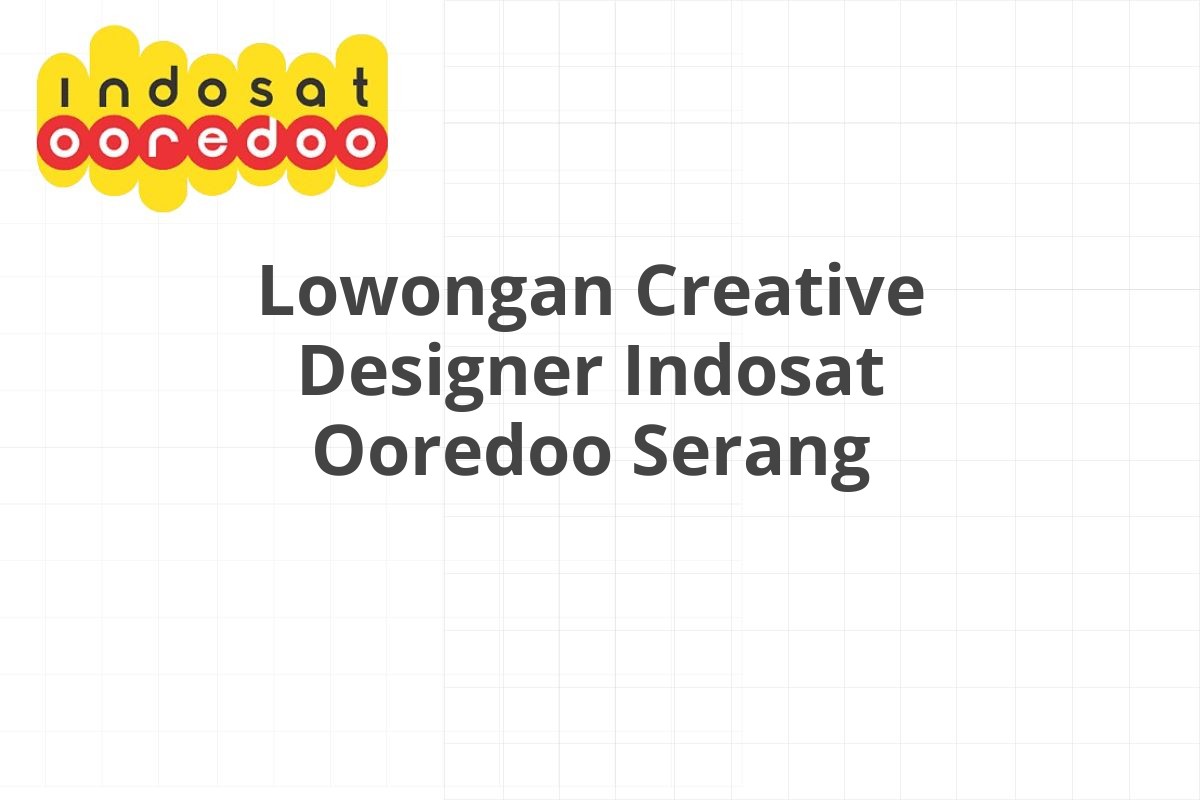 indosat
ooredoo

Lowongan Creative Designer Indosat Ooredoo Serang